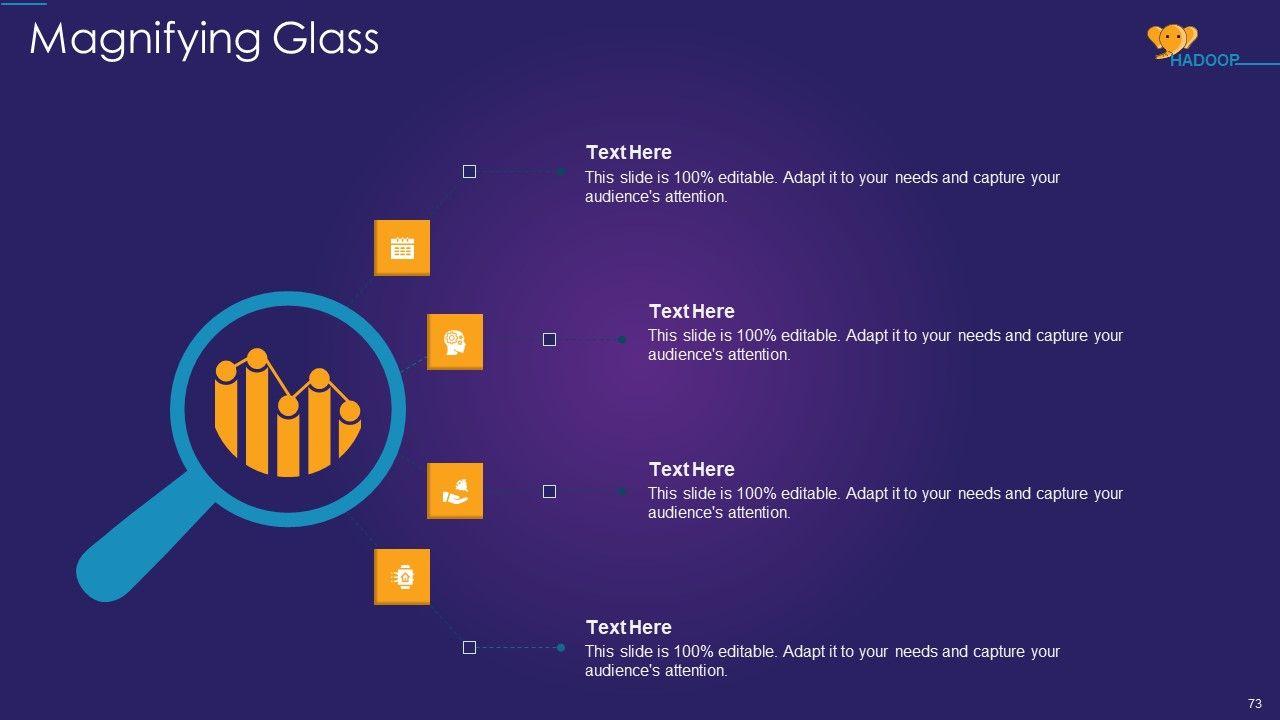 Magnifying Glass

HADOOP

Text Here
This slide is 100% editable. Adapt it to your needs and capture your audience's attention.

Text Here
This slide is 100% editable. Adapt it to your needs and capture your audience's attention.

Text Here
This slide is 100% editable. Adapt it to your needs and capture your audience's attention.

Text Here
This slide is 100% editable. Adapt it to your needs and capture your audience's attention.

73